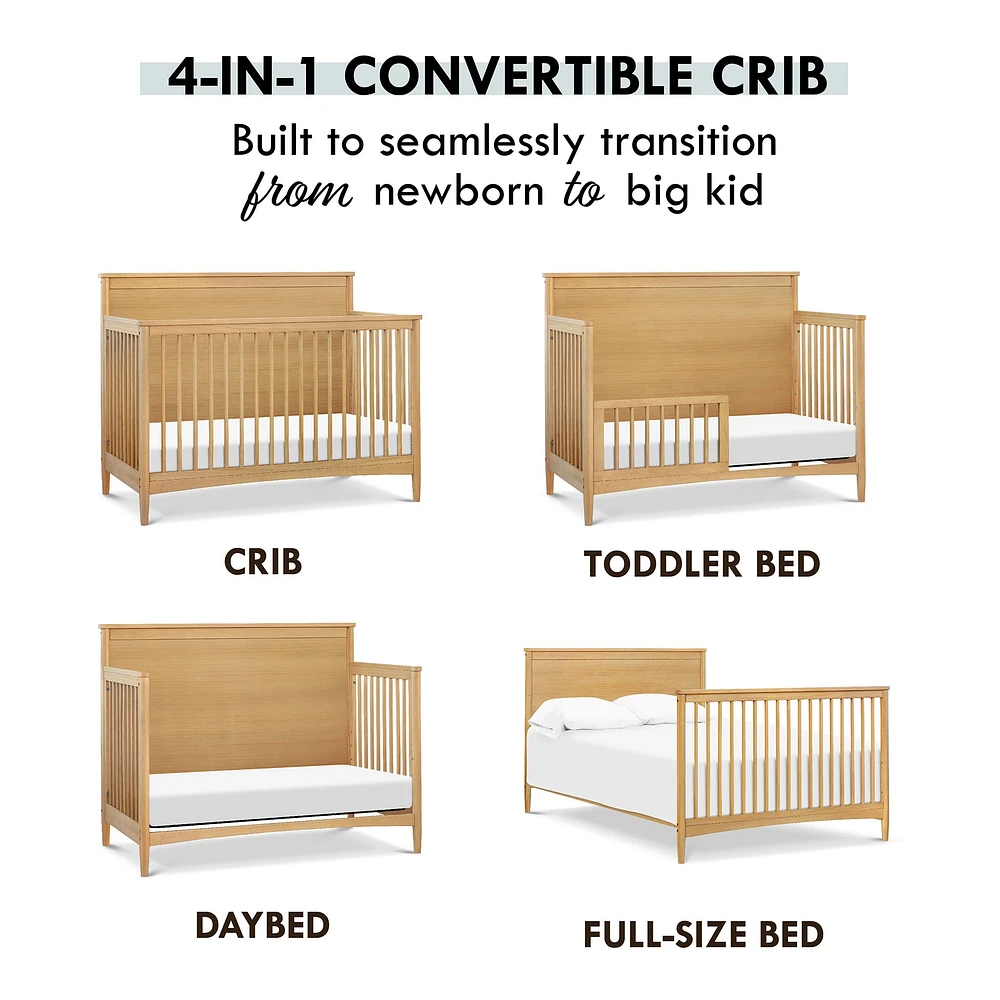 4-IN-1 CONVERTIBLE CRIB

Built to seamlessly transition from newborn to big kid

CRIB

TODDLER BED

DAYBED

FULL-SIZE BED